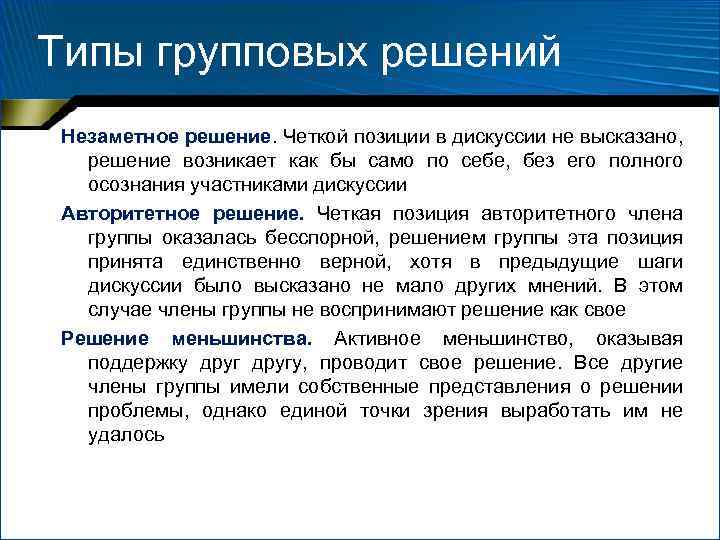 Типы групповых решений

Незаметное решение. Четкой позиции в дискуссии не высказано, решение возникает как бы само по себе, без его полного осознания участниками дискуссии

Авторитетное решение. Четкая позиция авторитетного члена группы оказалась бесспорной, решением группы эта позиция принята единственно верной, хотя в предыдущие шаги дискуссии было высказано не мало других мнений. В этом случае члены группы не воспринимают решение как свое

Решение меньшинства. Активное меньшинство, оказывая поддержку друг другу, проводит свое решение. Все другие члены группы имели собственные представления о решении проблемы, однако единой точки зрения выработать им не удалось